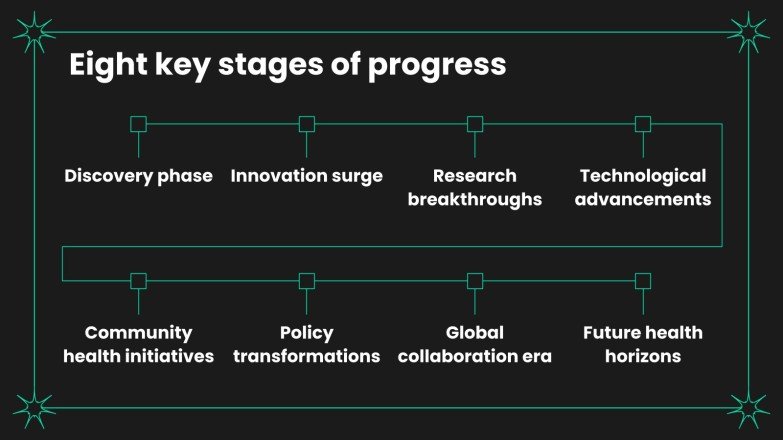 Eight key stages of progress

Discovery phase

Innovation surge

Research breakthroughs

Technological advancements

Community health initiatives

Policy transformations

Global collaboration era

Future health horizons